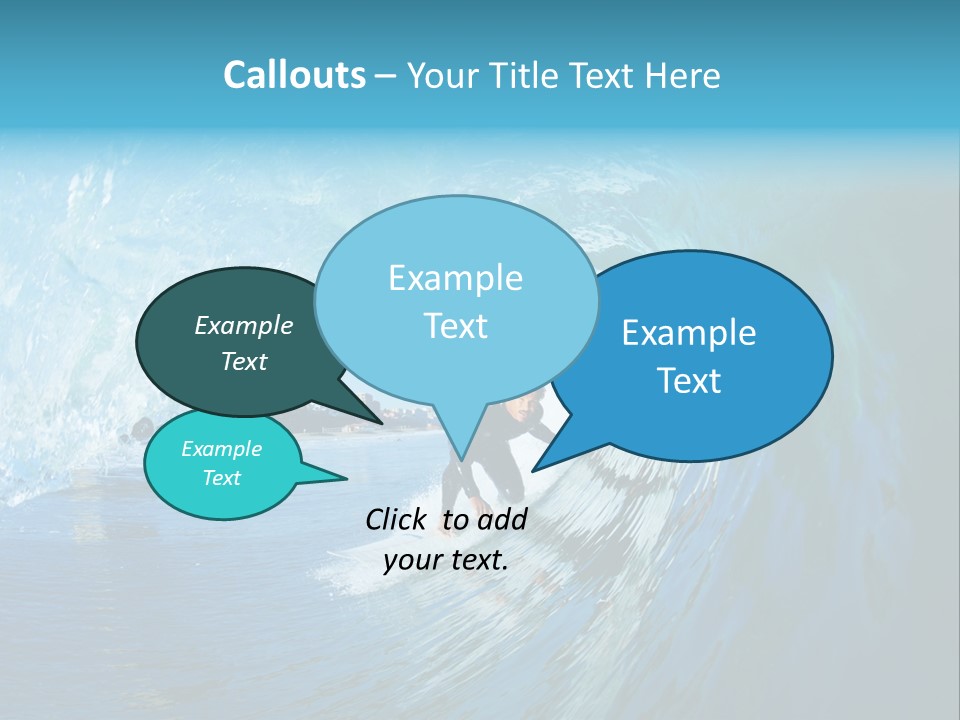 Callouts – Your Title Text Here

Example Text

Example Text

Example Text

Example Text

Click to add your text.